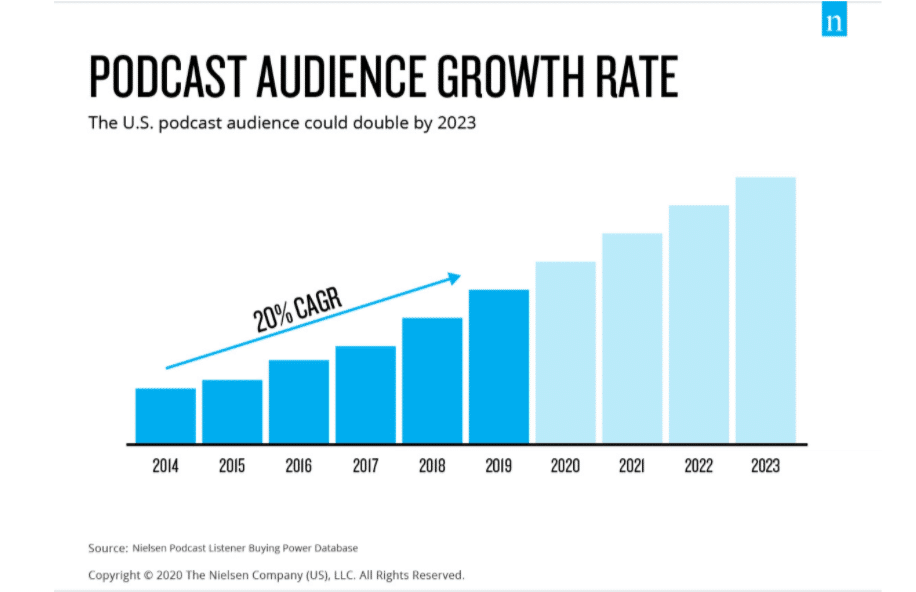 n

PODCAST AUDIENCE GROWTH RATE

The U.S. podcast audience could double by 2023

20% CAGR

2014 2015 2016 2017 2018 2019 2020 2021 2022 2023

Source: Nielsen Podcast Listener Buying Power Database

Copyright © 2020 The Nielsen Company (US), LLC. All Rights Reserved.